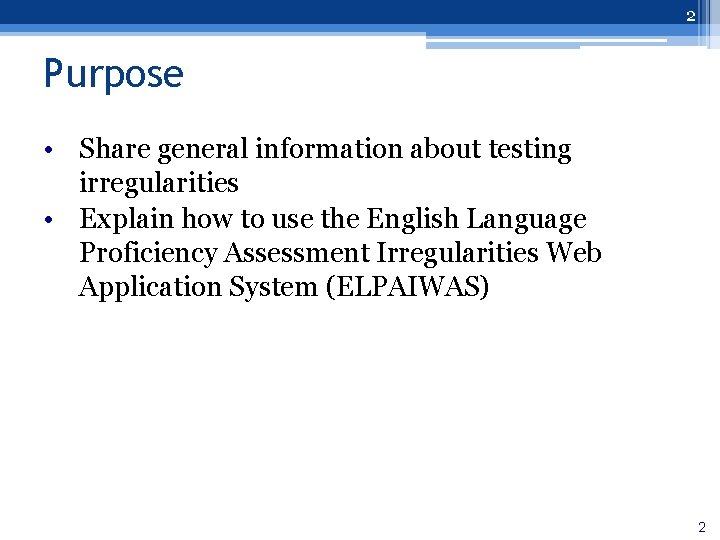 2

Purpose

• Share general information about testing irregularities
• Explain how to use the English Language Proficiency Assessment Irregularities Web Application System (ELPAIWAS)

2